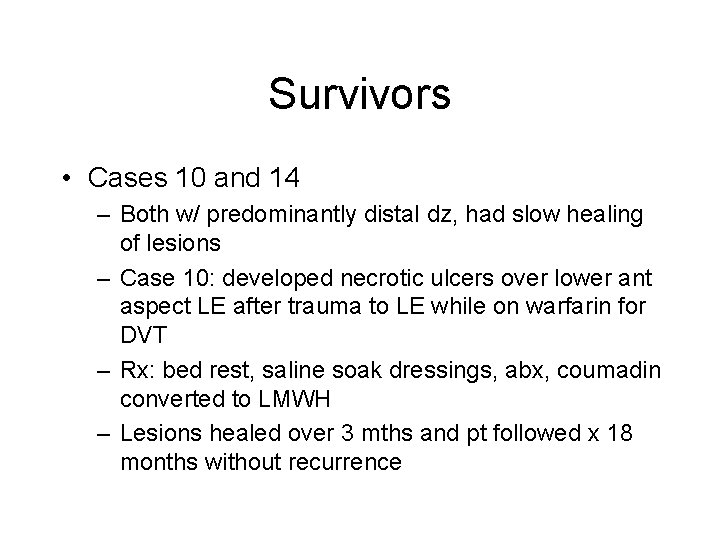 Survivors

• Cases 10 and 14

– Both w/ predominantly distal dz, had slow healing of lesions

– Case 10: developed necrotic ulcers over lower ant aspect LE after trauma to LE while on warfarin for DVT

– Rx: bed rest, saline soak dressings, abx, coumadin converted to LMWH

– Lesions healed over 3 mths and pt followed x 18 months without recurrence